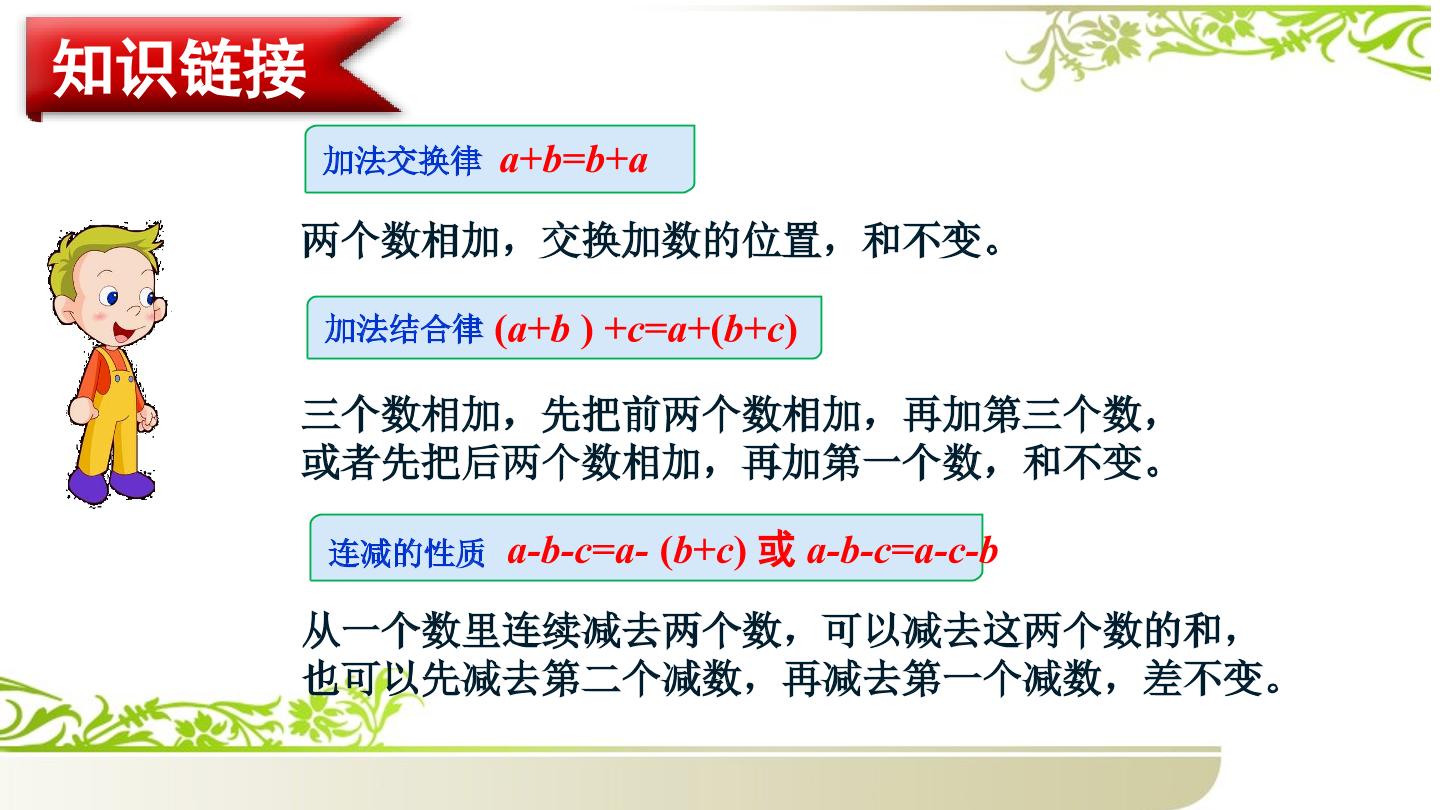 知识链接

加法交换律 $a+b=b+a$

两个数相加，交换加数的位置，和不变。

加法结合律 $(a+b)+c=a+(b+c)$

三个数相加，先把前两个数相加，再加第三个数，或者先把后两个数相加，再加第一个数，和不变。

连减的性质 $a-b-c=a-(b+c)$ 或 $a-b-c=a-c-b$

从一个数里连续减去两个数，可以减去这两个数的和，也可以先减去第二个减数，再减去第一个减数，差不变。